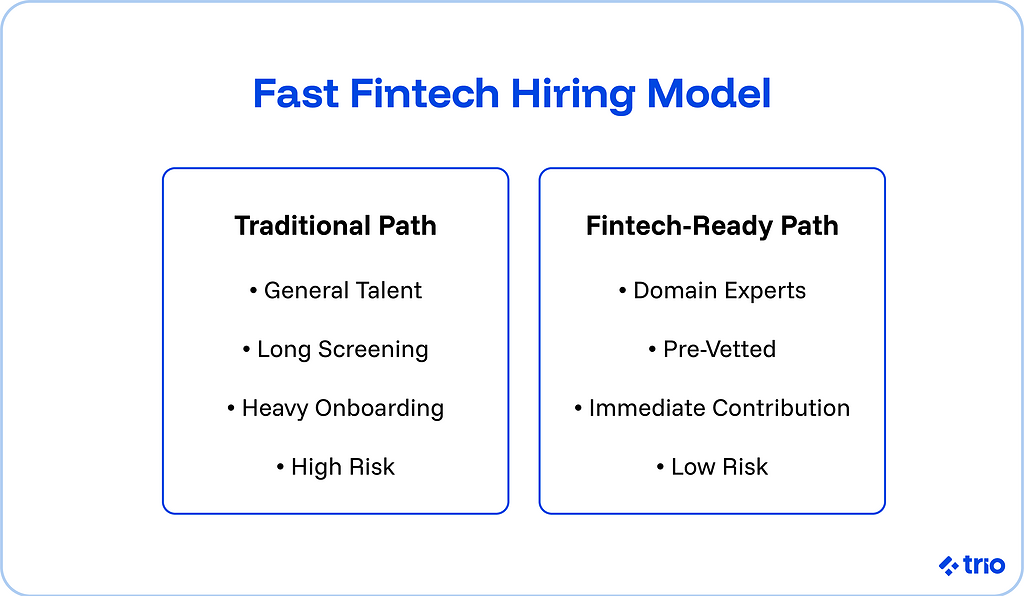 Fast Fintech Hiring Model

Traditional Path

• General Talent

• Long Screening

• Heavy Onboarding

• High Risk

Fintech-Ready Path

• Domain Experts

• Pre-Vetted

• Immediate Contribution

• Low Risk

trio